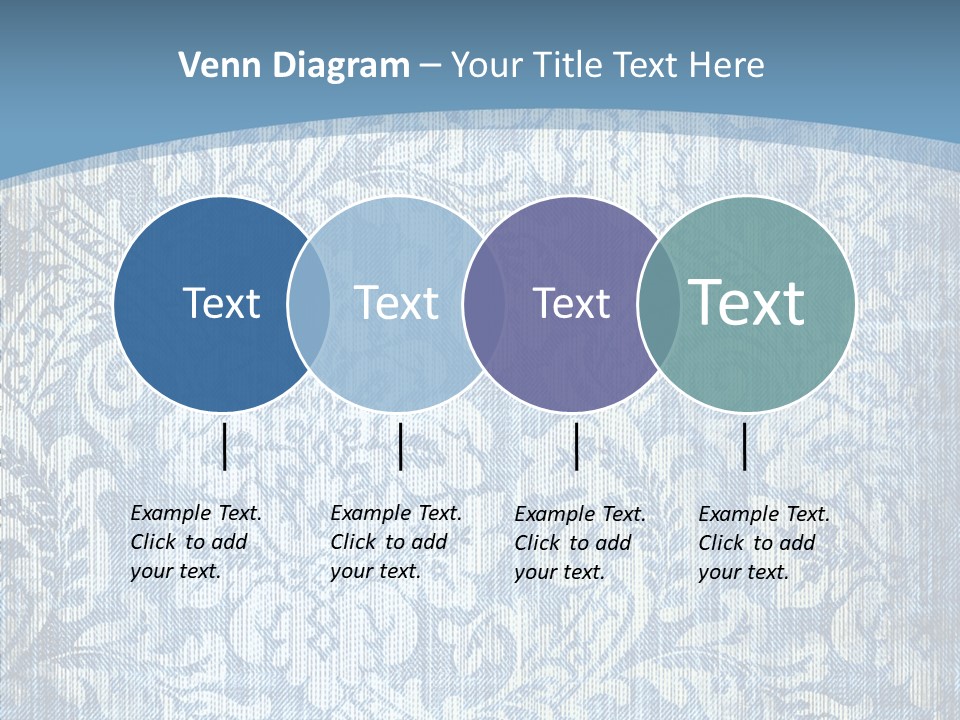 Venn Diagram – Your Title Text Here

Text

Text

Text

Text

Example Text. Click to add your text.

Example Text. Click to add your text.

Example Text. Click to add your text.

Example Text. Click to add your text.